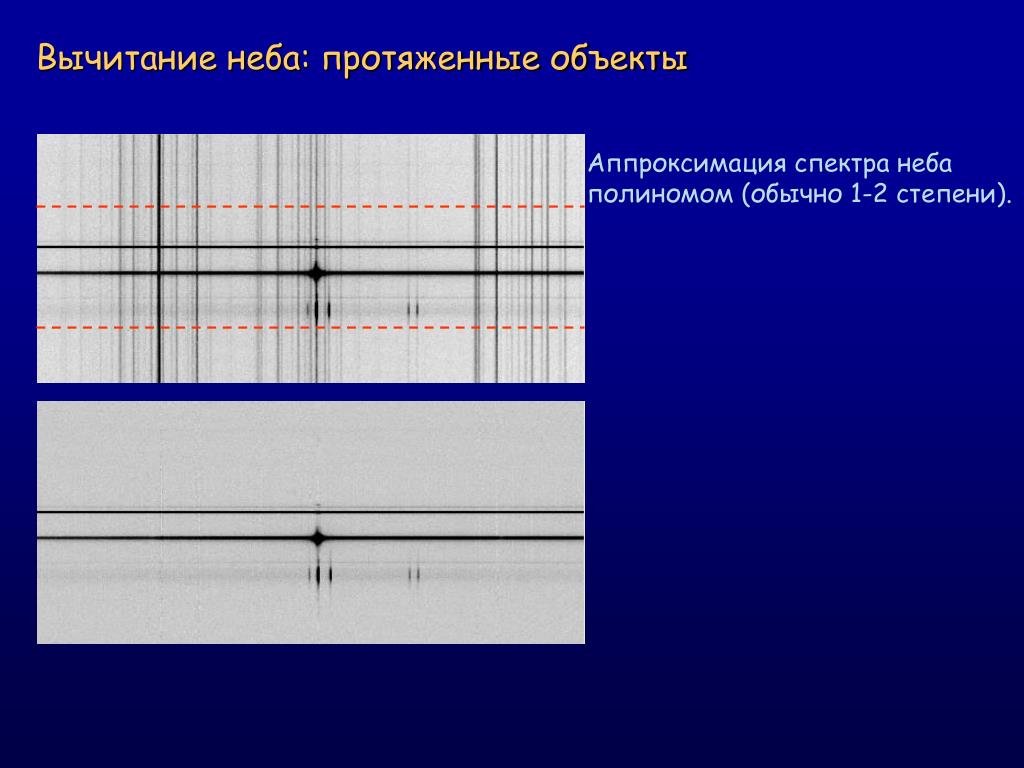 Вычитание неба: протяженные объекты

Аппроксимация спектра неба полиномом (обычно 1-2 степени).